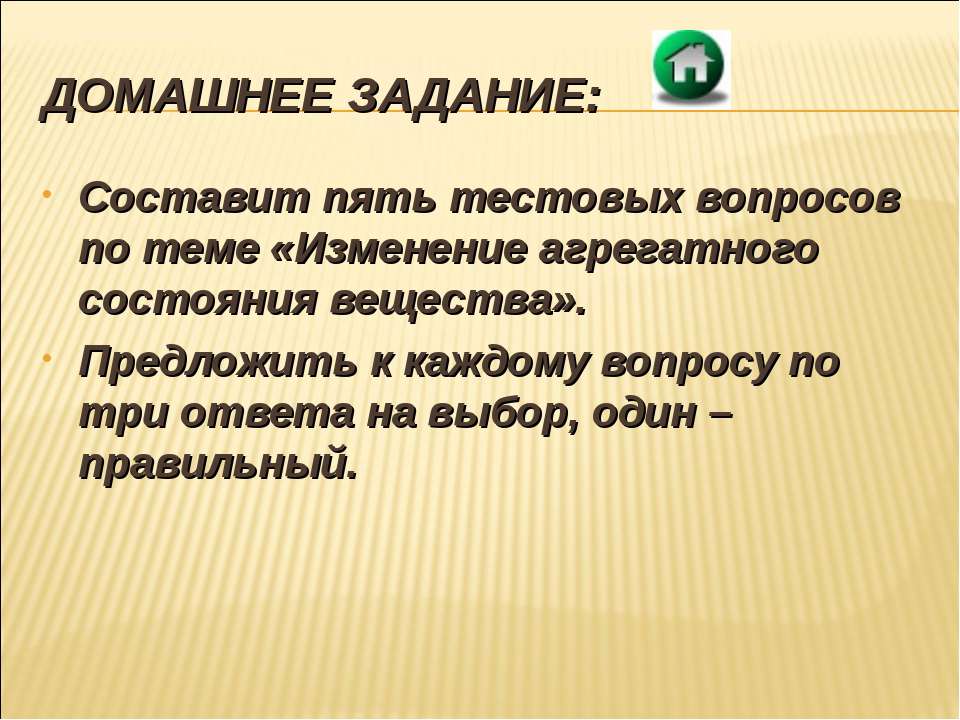 ДОМАШНЕЕ ЗАДАНИЕ:

- Составит пять тестовых вопросов по теме «Изменение агрегатного состояния вещества».
- Предложить к каждому вопросу по три ответа на выбор, один – правильный.